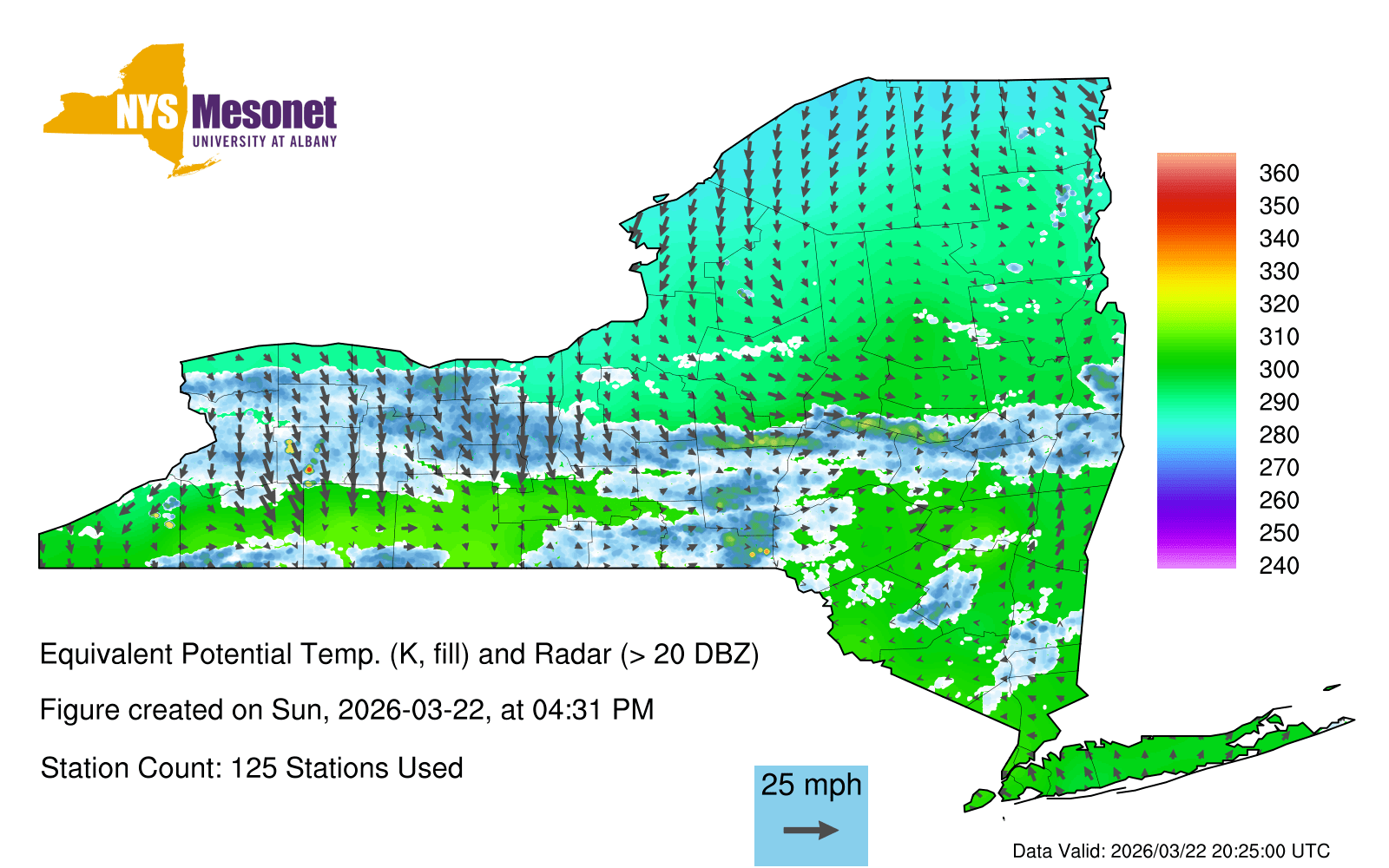 NYS Mesonet
UNIVERSITY AT ALBANY

360
350
340
330
320
310
300
290
280
270
260
250
240

Equivalent Potential Temp. (K, fill) and Radar (> 20 DBZ)

Figure created on Sun, 2026-03-22, at 04:31 PM

Station Count: 125 Stations Used

25 mph

Data Valid: 2026/03/22 20:25:00 UTC